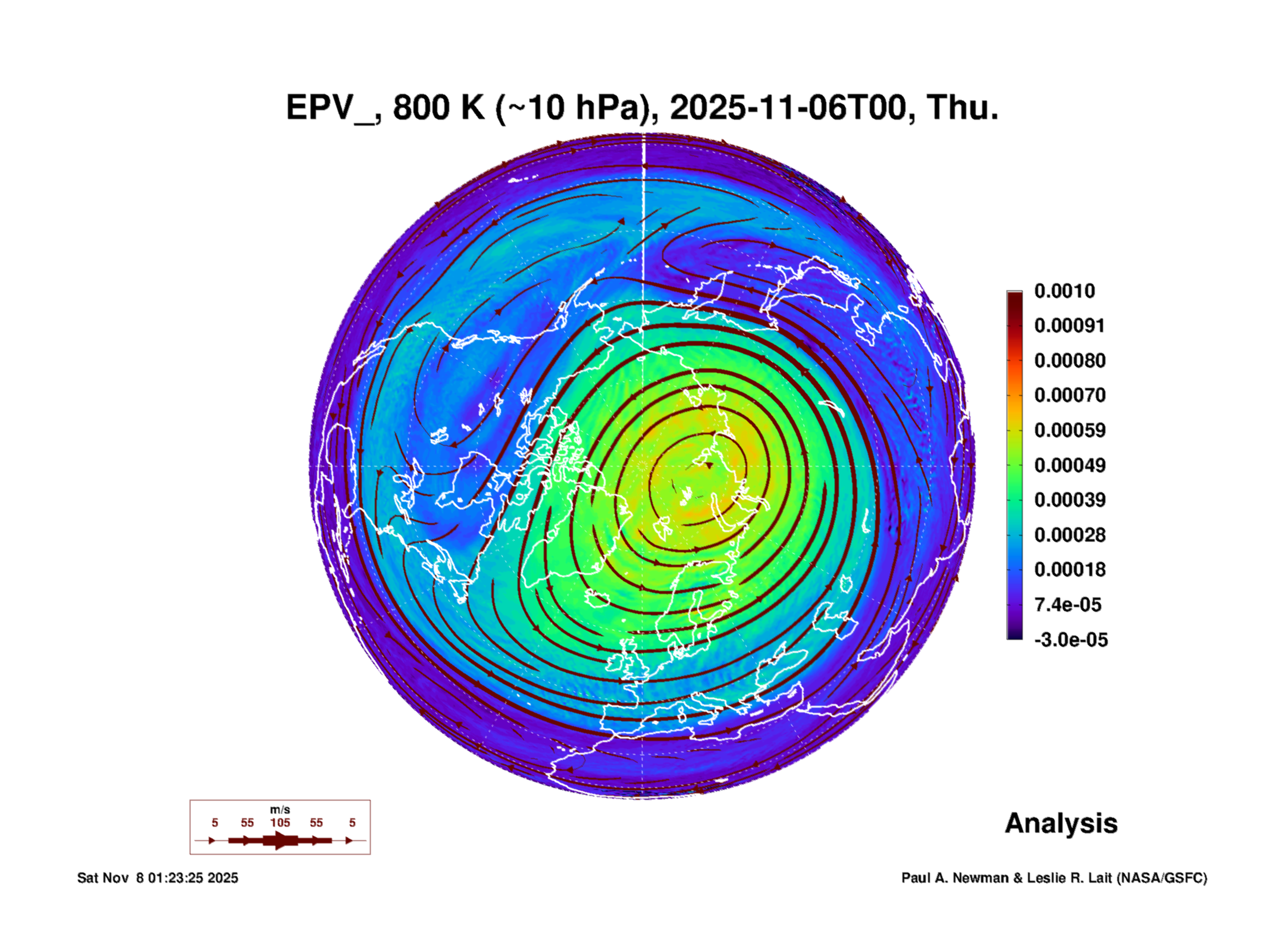 EPV_, 800 K (~10 hPa), 2025-11-06T00, Thu.

0.0010
0.00091
0.00080
0.00070
0.00059
0.00049
0.00039
0.00028
0.00018
7.4e-05
-3.0e-05

m/s
5 55 105 55 5

Analysis

Sat Nov 8 01:23:25 2025

Paul A. Newman & Leslie R. Lait (NASA/GSFC)